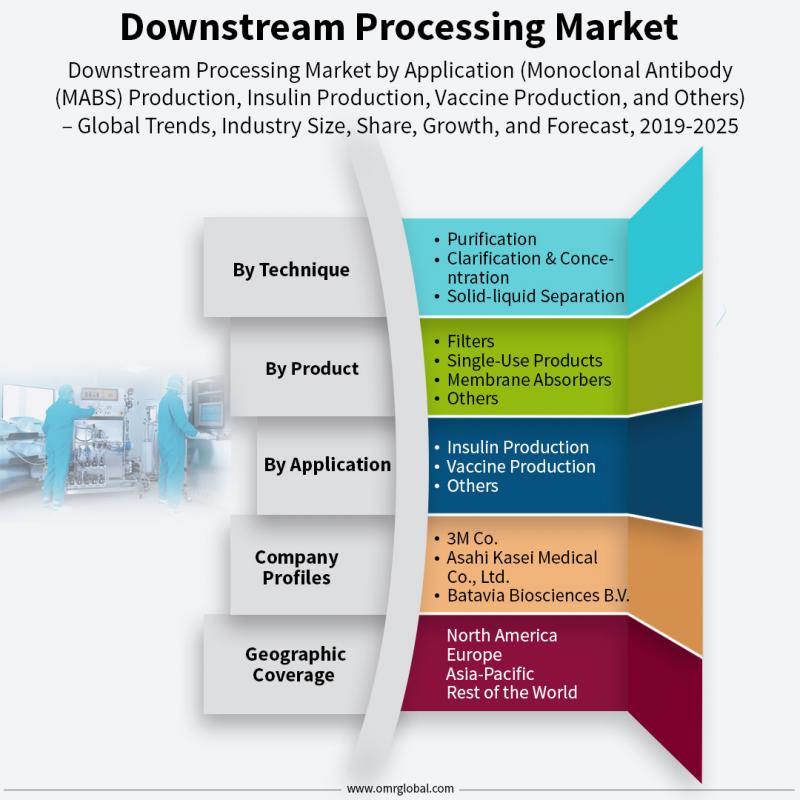 Downstream Processing Market

Downstream Processing Market by Application (Monoclonal Antibody (MABS) Production, Insulin Production, Vaccine Production, and Others) – Global Trends, Industry Size, Share, Growth, and Forecast, 2019-2025

By Technique

• Purification
• Clarification & Concentration
• Solid-liquid Separation

By Product

• Filters
• Single-Use Products
• Membrane Absorbers
• Others

By Application

• Insulin Production
• Vaccine Production
• Others

Company Profiles

• 3M Co.
• Asahi Kasei Medical Co., Ltd.
• Batavia Biosciences B.V.

Geographic Coverage

North America
Europe
Asia-Pacific
Rest of the World

www.omrglobal.com